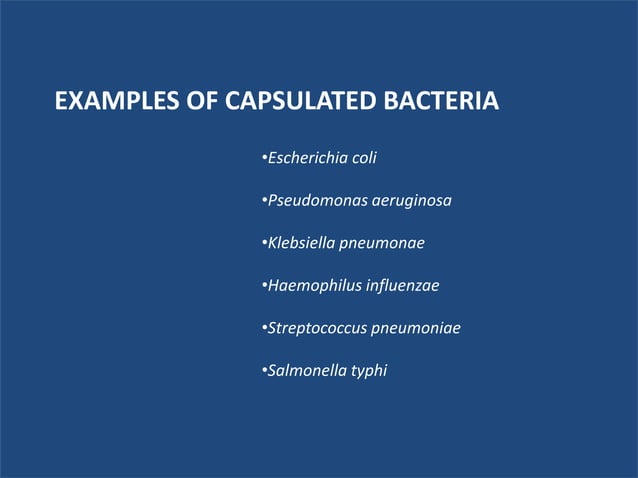 EXAMPLES OF CAPSULATED BACTERIA

•Escherichia coli

•Pseudomonas aeruginosa

•Klebsiella pneumonae

•Haemophilus influenzae

•Streptococcus pneumoniae

•Salmonella typhi